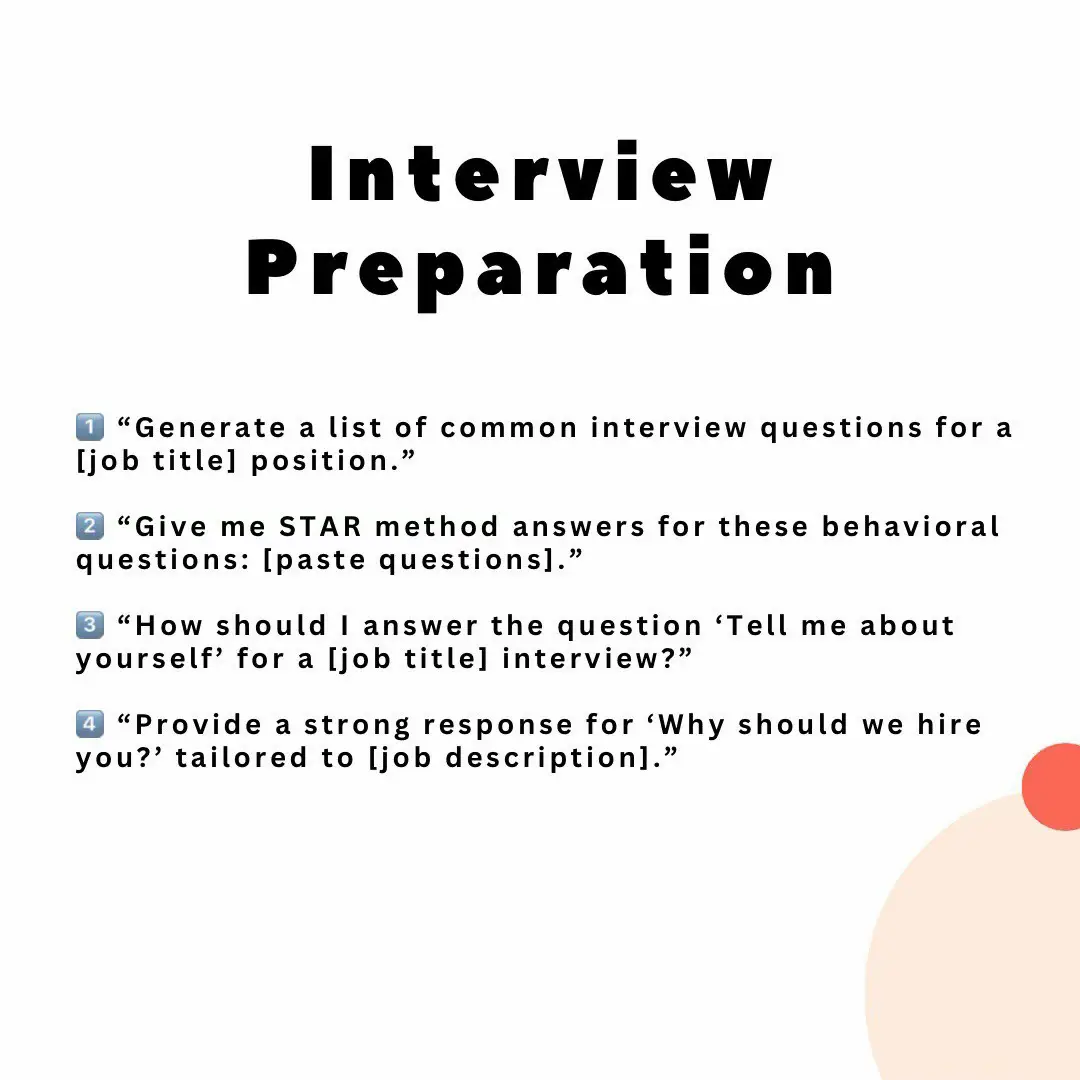 Interview Preparation

1️⃣ “Generate a list of common interview questions for a [job title] position.”

2️⃣ “Give me STAR method answers for these behavioral questions: [paste questions].”

3️⃣ “How should I answer the question ‘Tell me about yourself’ for a [job title] interview?”

4️⃣ “Provide a strong response for ‘Why should we hire you?’ tailored to [job description].”